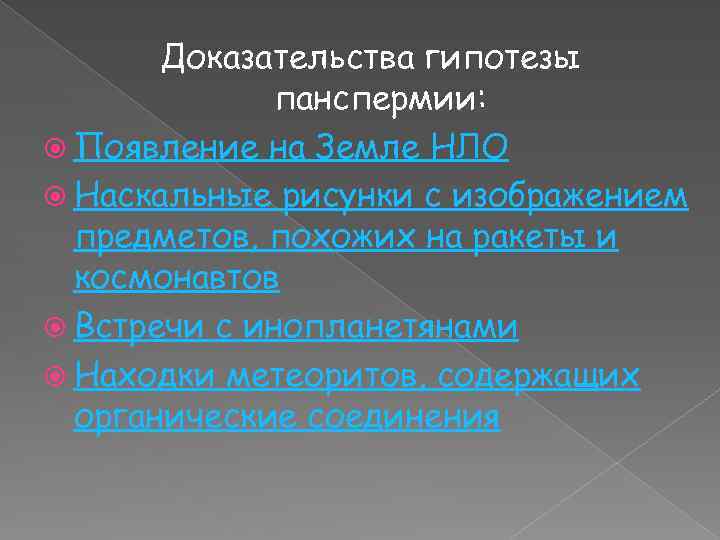 Доказательства гипотезы панспермии:

Появление на Земле НЛО

Наскальные рисунки с изображением предметов, похожих на ракеты и космонавтов

Встречи с инопланетянами

Находки метеоритов, содержащих органические соединения